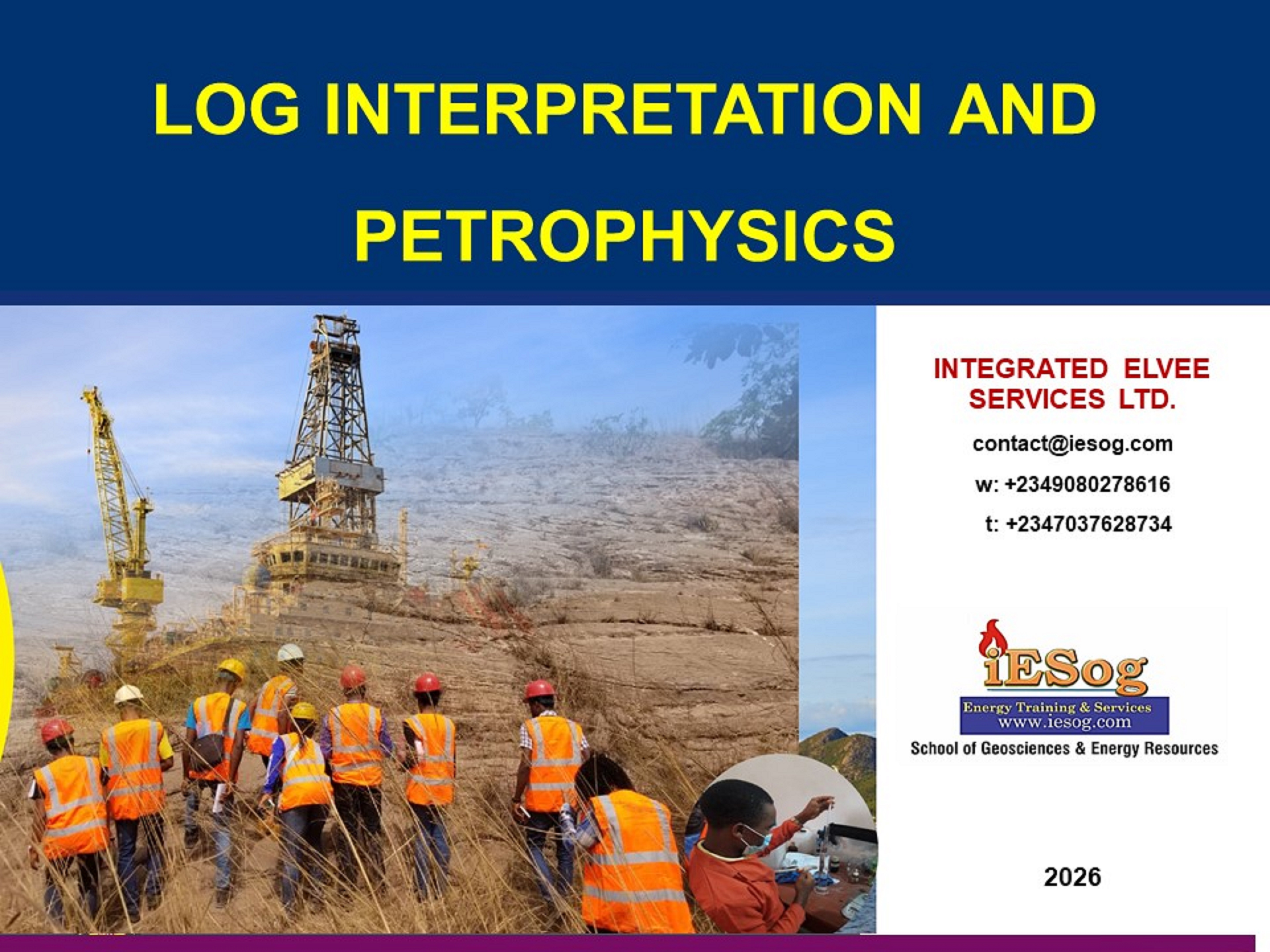 LOG INTERPRETATION AND PETROPHYSICS

INTEGRATED ELVEE SERVICES LTD.

contact@iesog.com

w: +2349080278616

t: +2347037628734

iESog

Energy Training & Services
www.iesog.com

School of Geosciences & Energy Resources

2026